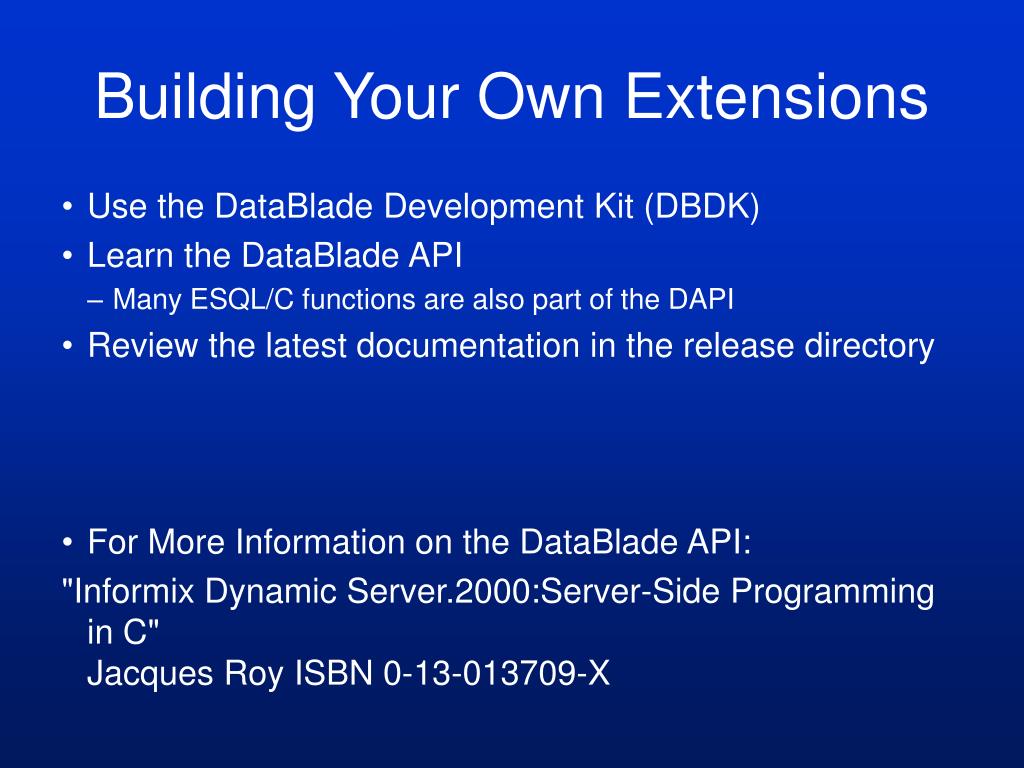 Building Your Own Extensions

• Use the DataBlade Development Kit (DBDK)
• Learn the DataBlade API
– Many ESQL/C functions are also part of the DAPI
• Review the latest documentation in the release directory

• For More Information on the DataBlade API:
"Informix Dynamic Server.2000:Server-Side Programming in C"
Jacques Roy ISBN 0-13-013709-X